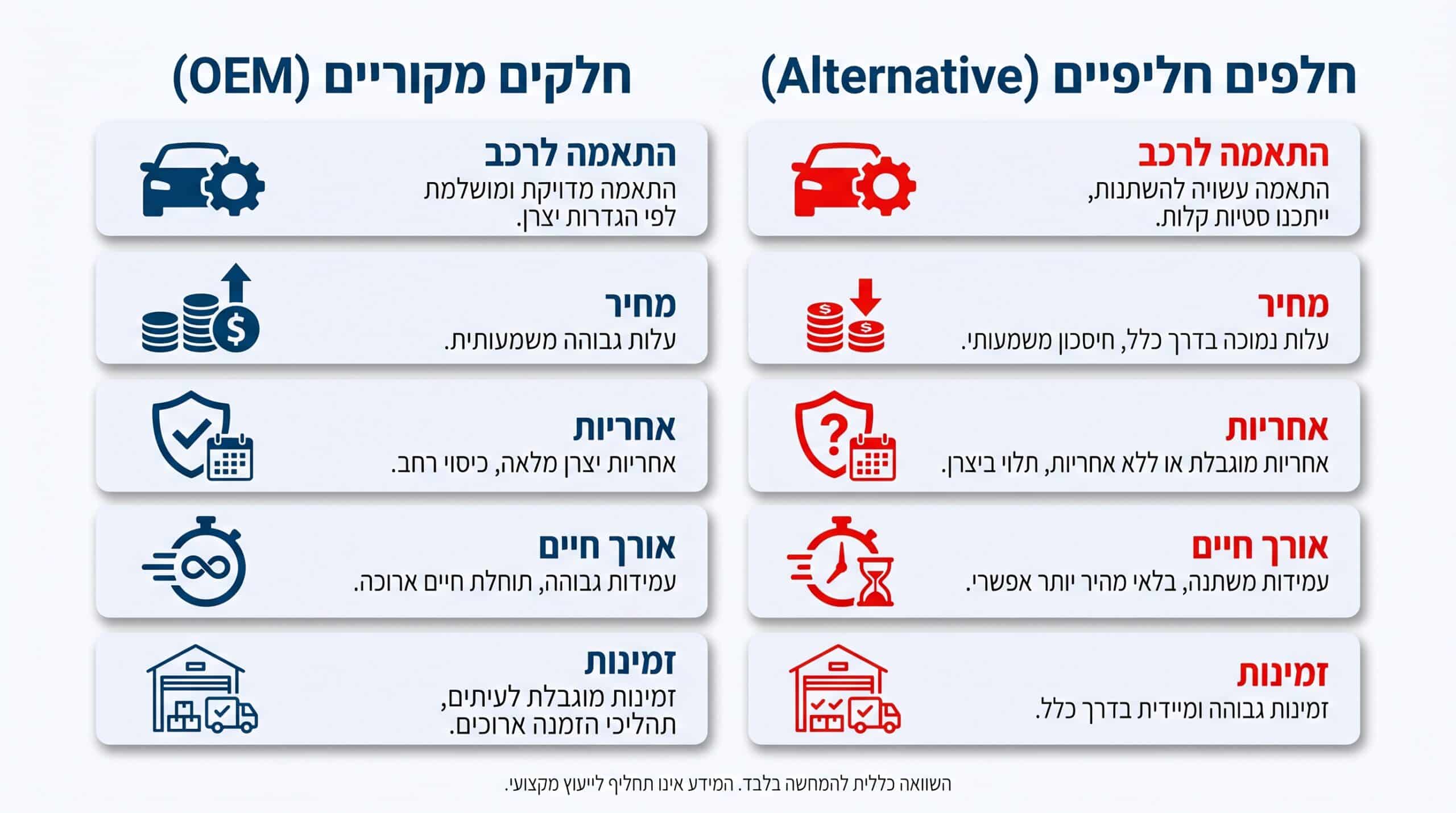 חלפים חליפיים (Alternative)

התאמה לרכב
התאמה עשויה להשתנות, ייתכנו סטיות קלות.

מחיר
עלות נמוכה בדרך כלל, חיסכון משמעותי.

אחריות
אחריות מוגבלת או ללא אחריות, תלוי ביצרן.

אורך חיים
עמידות משתנה, בלאי מהיר יותר אפשרי.

זמינות
זמינות גבוהה ומיידית בדרך כלל.

חלקים מקוריים (OEM)

התאמה לרכב
התאמה מדויקת ומושלמת לפי הגדרות יצרן.

מחיר
עלות גבוהה משמעותית.

אחריות
אחריות יצרן מלאה, כיסוי רחב.

אורך חיים
עמידות גבוהה, תוחלת חיים ארוכה.

זמינות
זמינות מוגבלת לעיתים, תהליכי הזמנה ארוכים.

השוואה כללית להמחשה בלבד. המידע אינו תחליף לייעוץ מקצועי.